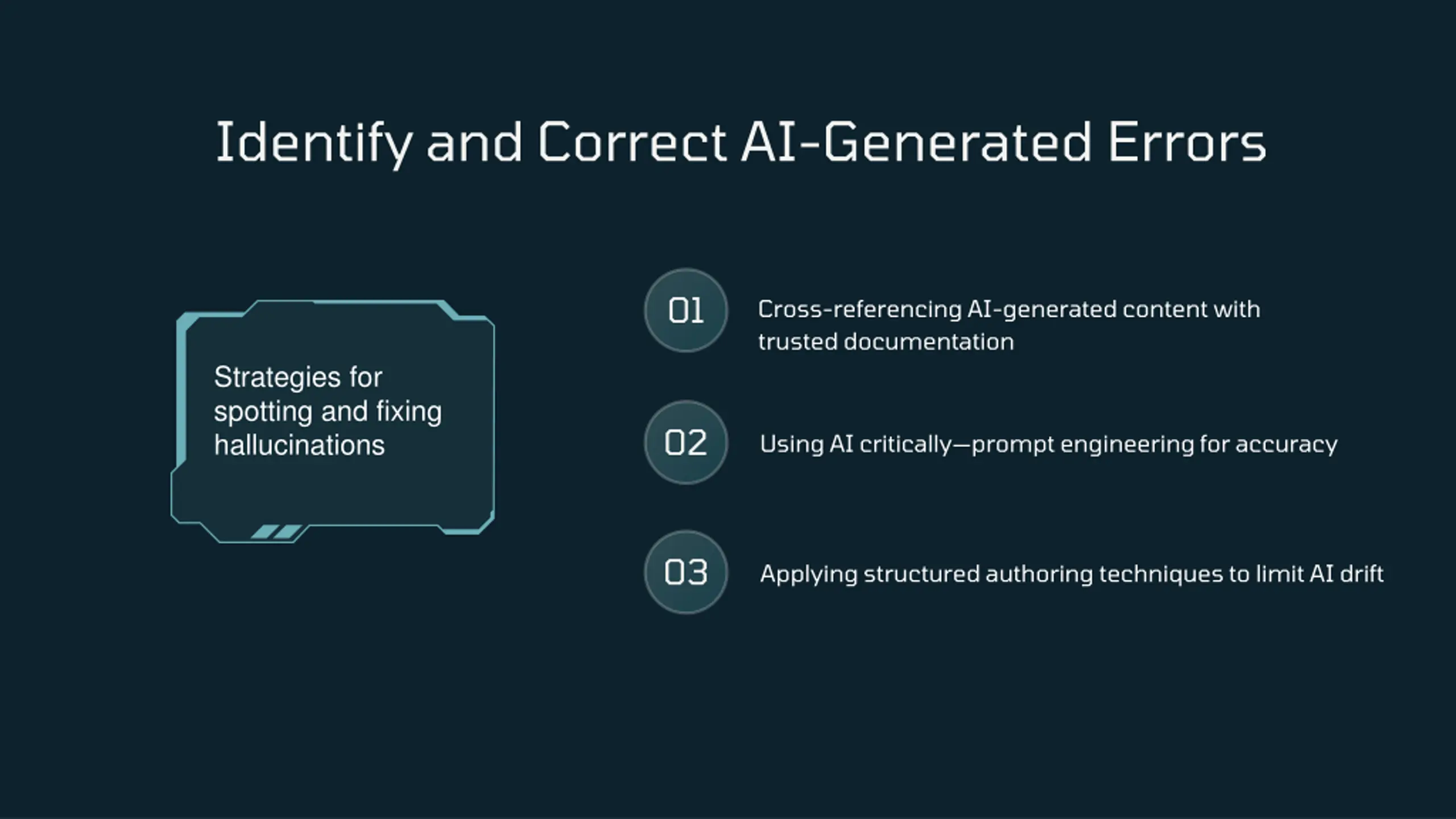 Identify and Correct AI-Generated Errors

Strategies for spotting and fixing hallucinations

01 Cross-referencing AI-generated content with trusted documentation

02 Using AI critically—prompt engineering for accuracy

03 Applying structured authoring techniques to limit AI drift